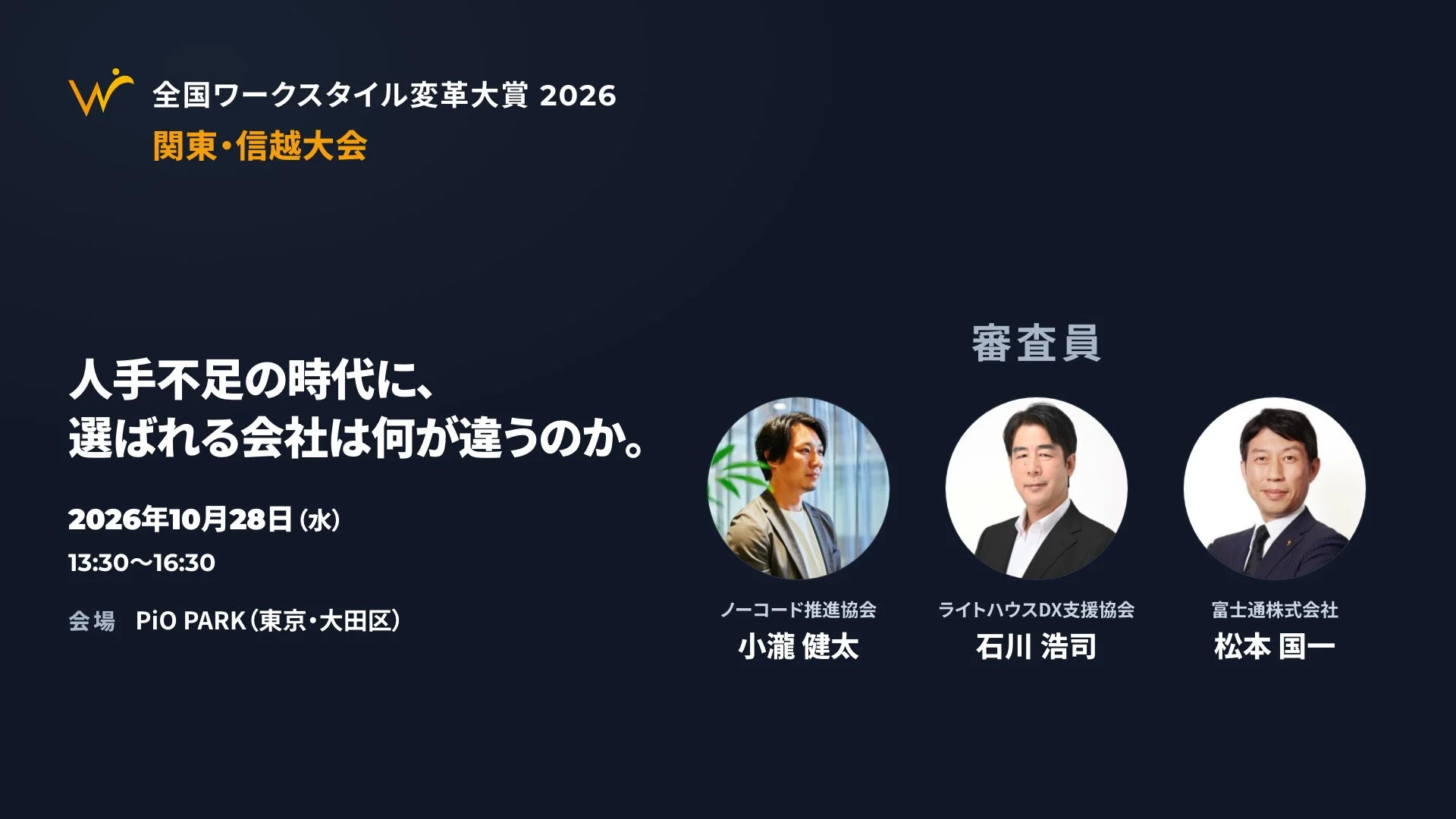 全国ワークスタイル変革大賞 2026
関東・信越大会

人手不足の時代に、
選ばれる会社は何が違うのか。

2026年10月28日（水）
13:30〜16:30

会場　PiO PARK（東京・大田区）

審査員

ノーコード推進協会
小瀧 健太

ライトハウスDX支援協会
石川 浩司

富士通株式会社
松本 国一